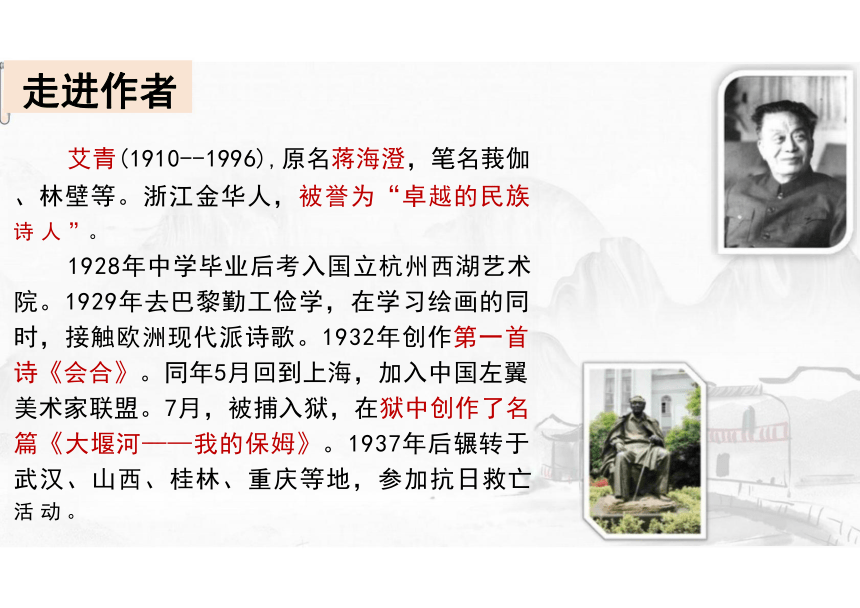 走进作者

艾青(1910--1996),原名蒋海澄，笔名莪伽、林壁等。浙江金华人，被誉为“卓越的民族诗人”。

1928年中学毕业后考入国立杭州西湖艺术院。1929年去巴黎勤工俭学，在学习绘画的同时，接触欧洲现代派诗歌。1932年创作第一首诗《会合》。同年5月回到上海，加入中国左翼美术家联盟。7月，被捕入狱，在狱中创作了名篇《大堰河——我的保姆》。1937年后辗转于武汉、山西、桂林、重庆等地，参加抗日救亡活动。